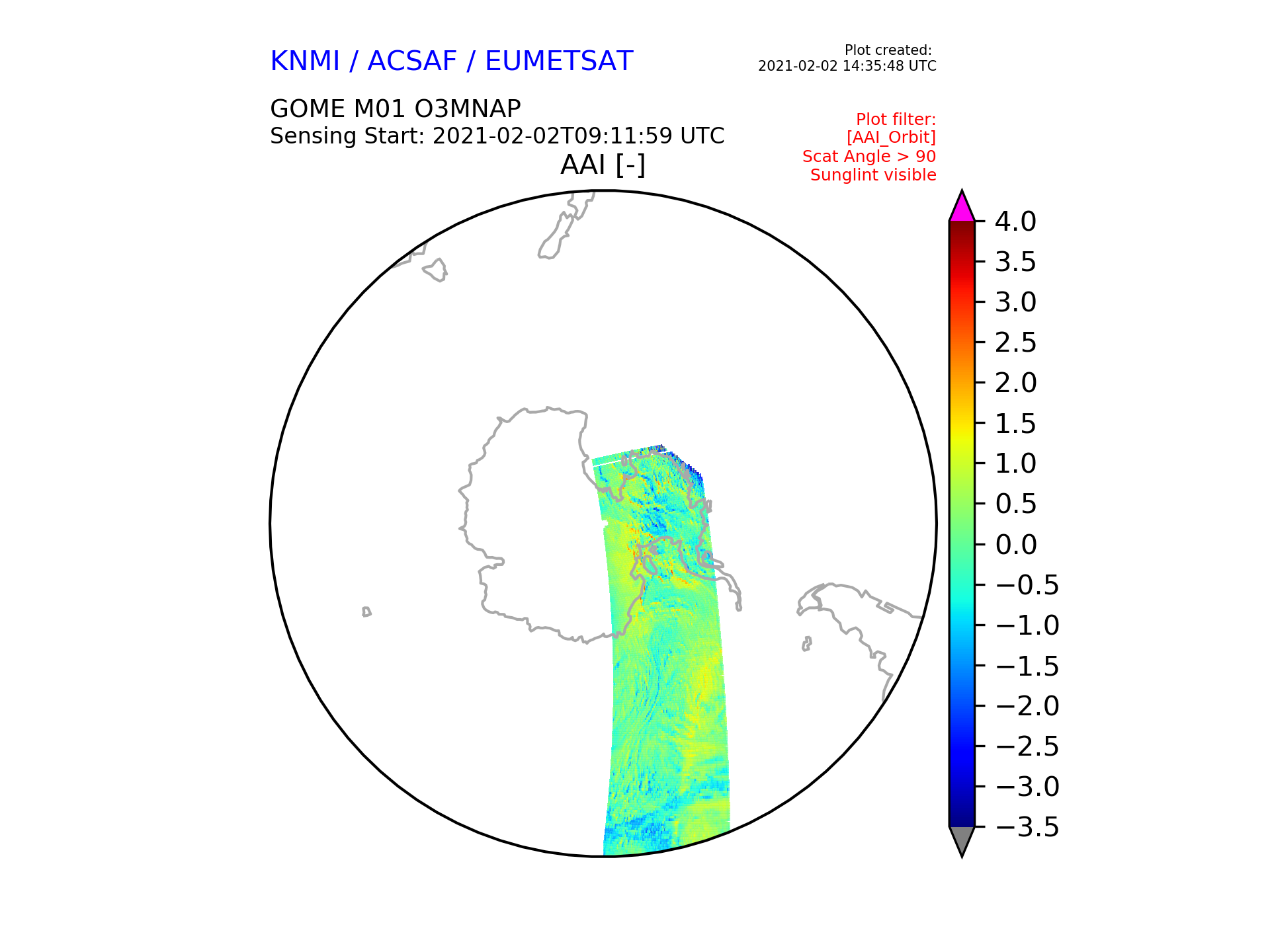 KNMI / ACSAF / EUMETSAT

Plot created:
2021-02-02 14:35:48 UTC

GOME M01 O3MNAP
Sensing Start: 2021-02-02T09:11:59 UTC

Plot filter:
[AAI_Orbit]
Scat Angle > 90
Sunglint visible

AAI [-]

4.0
3.5
3.0
2.5
2.0
1.5
1.0
0.5
0.0
−0.5
−1.0
−1.5
−2.0
−2.5
−3.0
−3.5